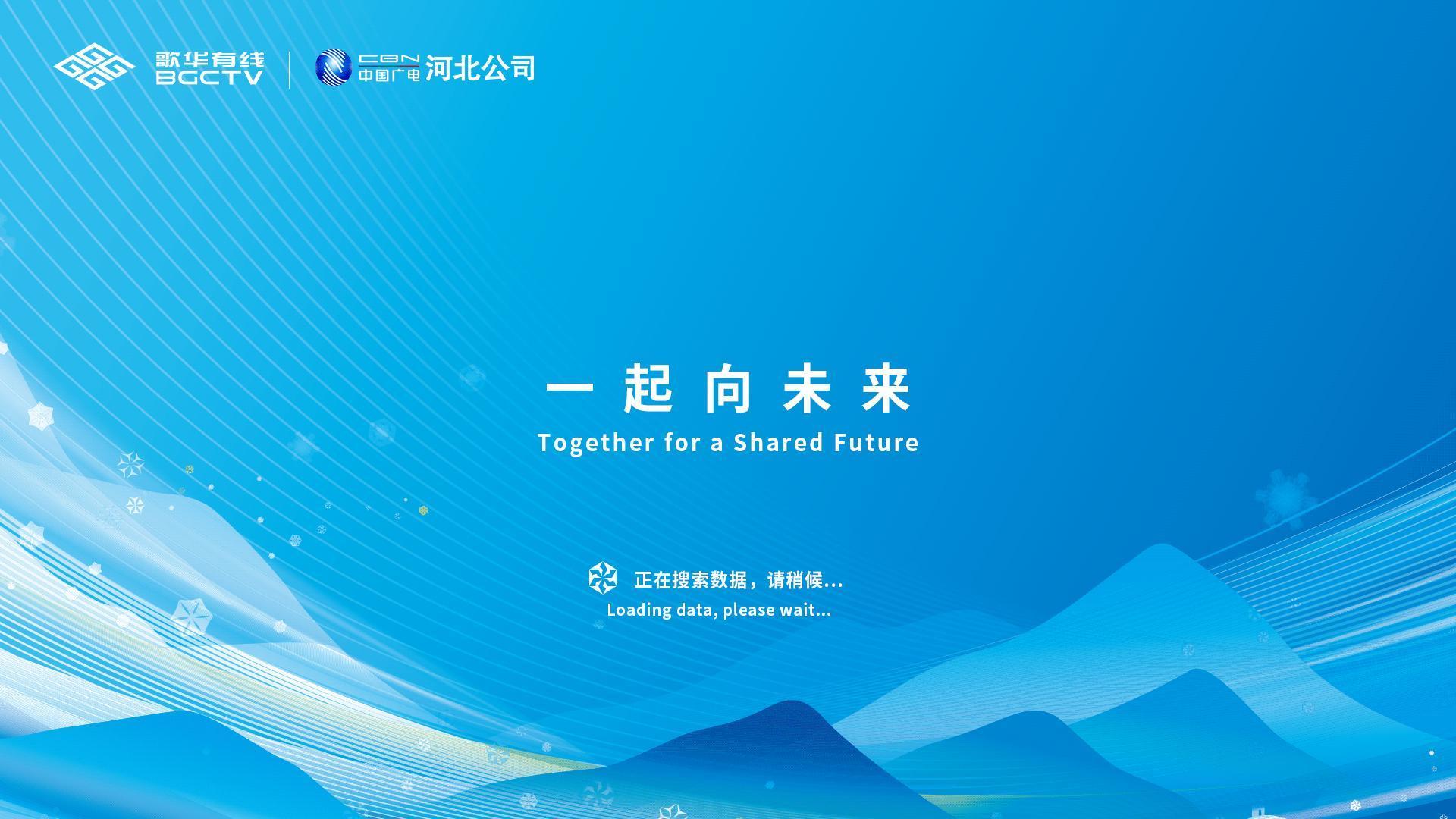 歌华有线
BGCTV

CBN
中国广电 河北公司

一起向未来
Together for a Shared Future

正在搜索数据，请稍候...
Loading data, please wait...